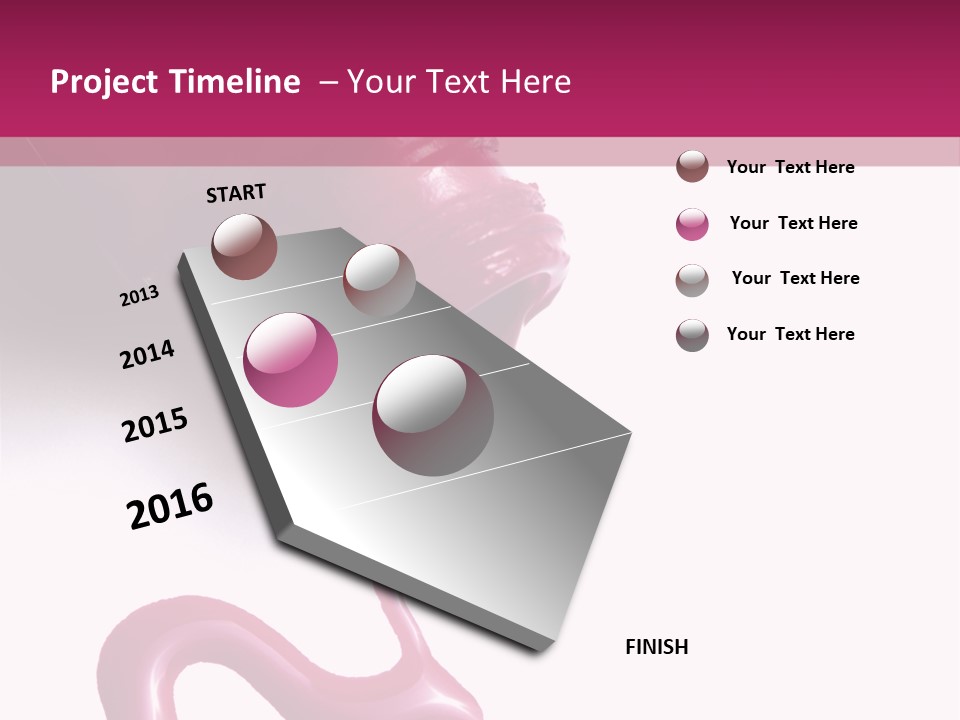 Project Timeline – Your Text Here

START

2013

2014

2015

2016

FINISH

Your Text Here

Your Text Here

Your Text Here

Your Text Here